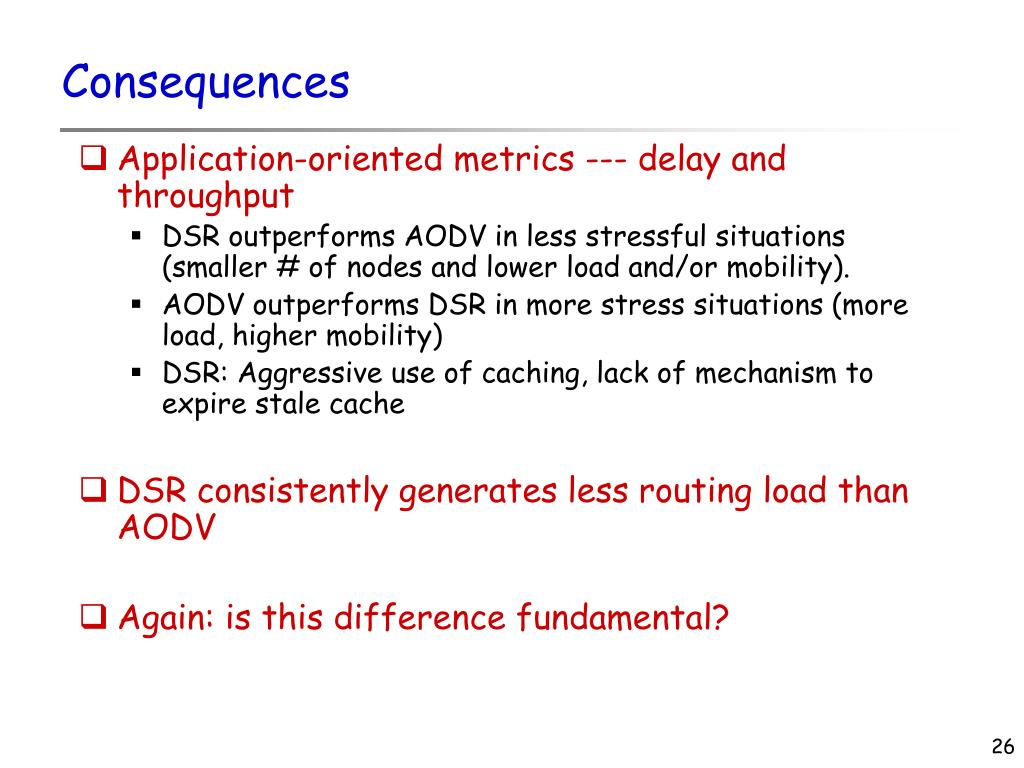 Consequences

❑ Application-oriented metrics --- delay and throughput

▪ DSR outperforms AODV in less stressful situations (smaller # of nodes and lower load and/or mobility).
▪ AODV outperforms DSR in more stress situations (more load, higher mobility)
▪ DSR: Aggressive use of caching, lack of mechanism to expire stale cache

❑ DSR consistently generates less routing load than AODV

❑ Again: is this difference fundamental?

26